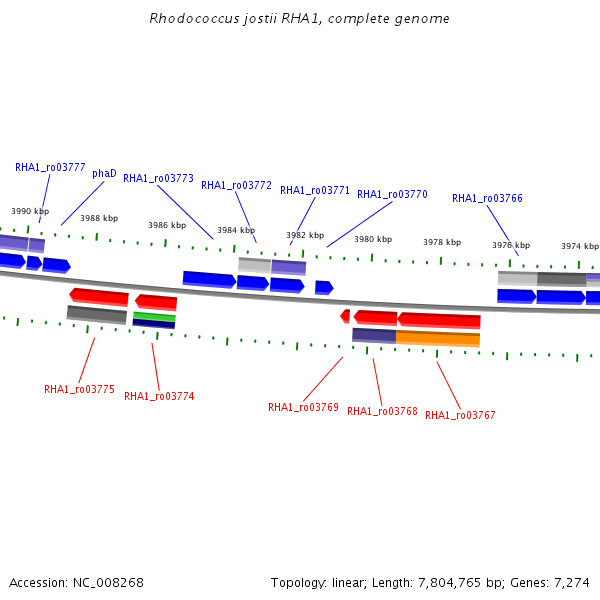 Rhodococcus jostii RHA1, complete genome

RHA1_ro03777
phaD
RHA1_ro03773
RHA1_ro03772
RHA1_ro03771
RHA1_ro03770
RHA1_ro03766

3990 kbp
3988 kbp
3986 kbp
3984 kbp
3982 kbp
3980 kbp
3978 kbp
3976 kbp
3974 kbp

RHA1_ro03775
RHA1_ro03774
RHA1_ro03769
RHA1_ro03768
RHA1_ro03767

Accession: NC_008268
Topology: linear; Length: 7,804,765 bp; Genes: 7,274